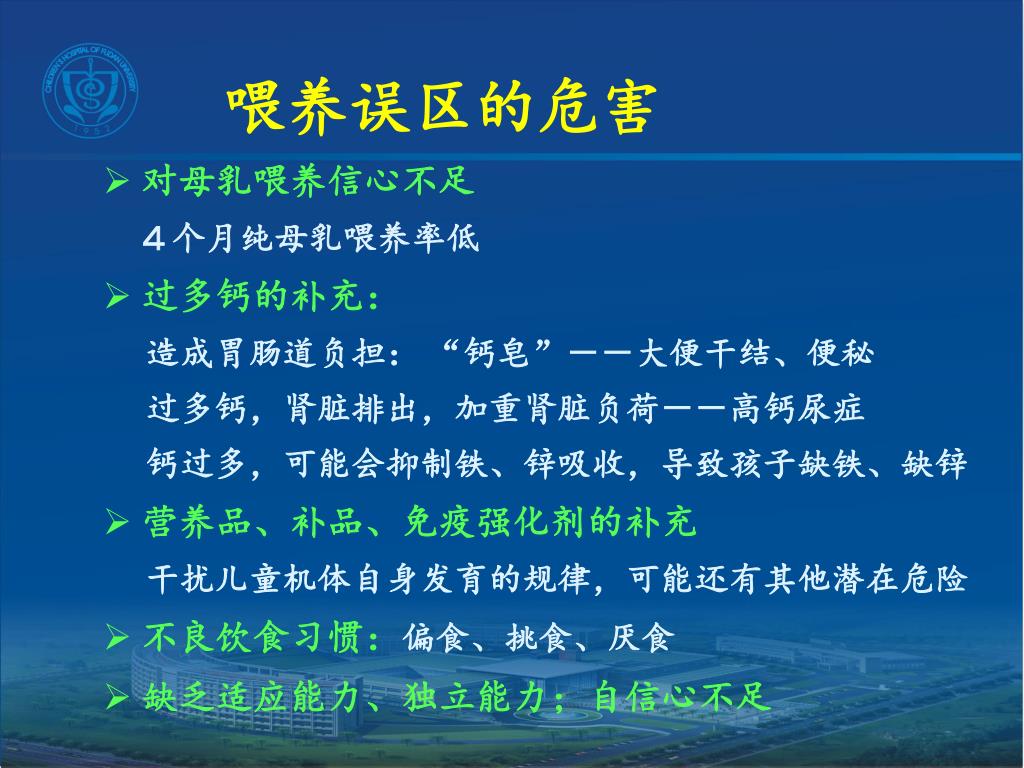 CHILDREN'S HOSPITAL OF FUDAN UNIVERSITY 1952

喂养误区的危害

➢ 对母乳喂养信心不足

4个月纯母乳喂养率低

➢ 过多钙的补充：

造成胃肠道负担：“钙皂”——大便干结、便秘

过多钙，肾脏排出，加重肾脏负荷——高钙尿症

钙过多，可能会抑制铁、锌吸收，导致孩子缺铁、缺锌

➢ 营养品、补品、免疫强化剂的补充

干扰儿童机体自身发育的规律，可能还有其他潜在危险

➢ 不良饮食习惯：偏食、挑食、厌食

➢ 缺乏适应能力、独立能力；自信心不足